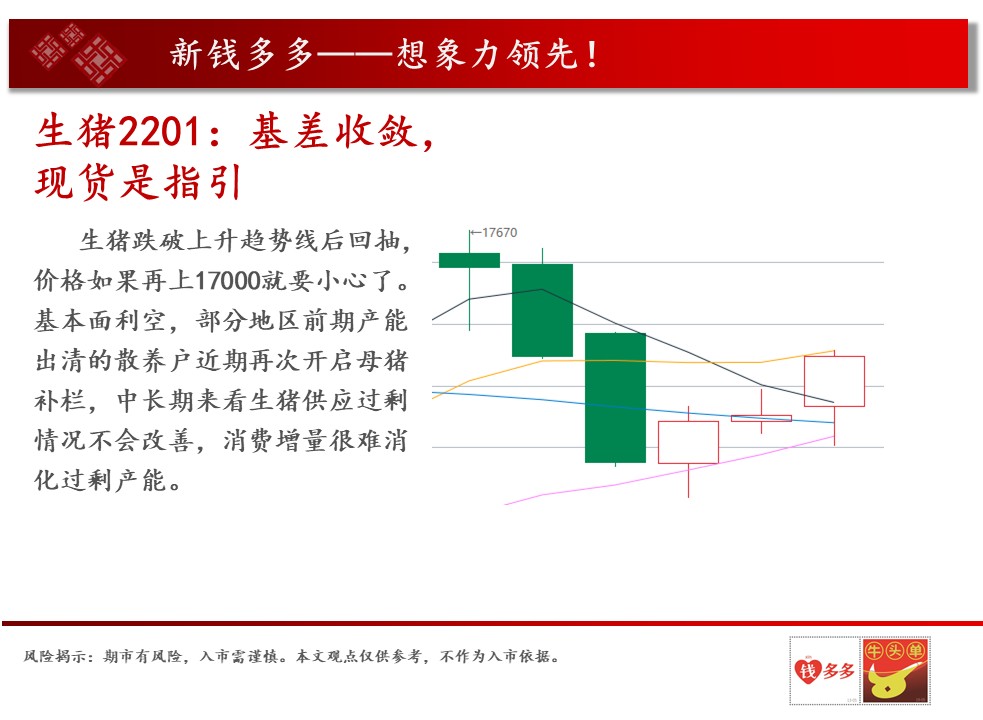 新钱多多——想象力领先！

生猪2201：基差收敛，现货是指引

生猪跌破上升趋势线后回抽，价格如果再上17000就要小心了。基本面利空，部分地区前期产能出清的散养户近期再次开启母猪补栏，中长期来看生猪供应过剩情况不会改善，消费增量很难消化过剩产能。

17670

风险揭示：期市有风险，入市需谨慎。本文观点仅供参考，不作为入市依据。

钱多多

牛头单